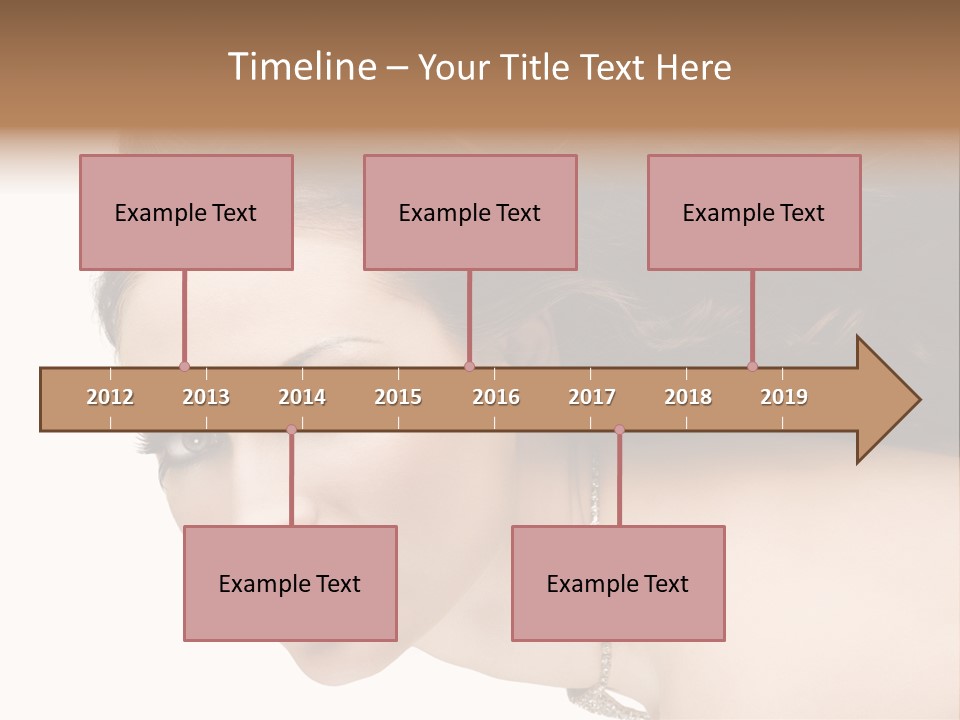 Timeline – Your Title Text Here

Example Text

Example Text

Example Text

2012 2013 2014 2015 2016 2017 2018 2019

Example Text

Example Text